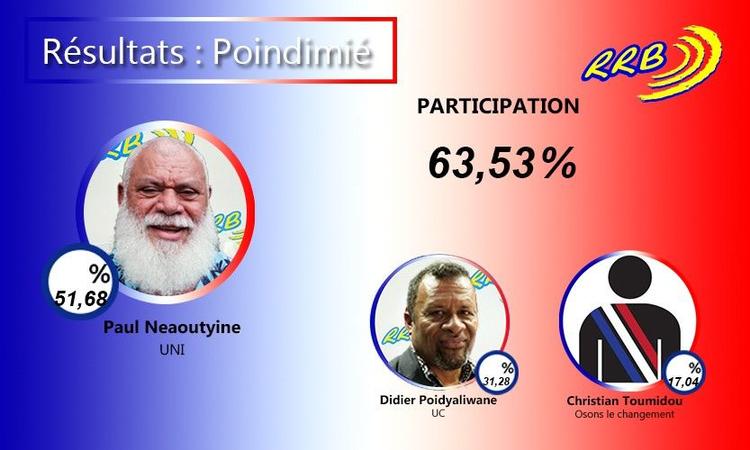 Résultats : Poindimié

RRB

PARTICIPATION

63,53%

%
51,68

Paul Neaoutyine
UNI

%
31,28

Didier Poidyaliwane
UC

%
17,04

Christian Toumidou
Osons le changement